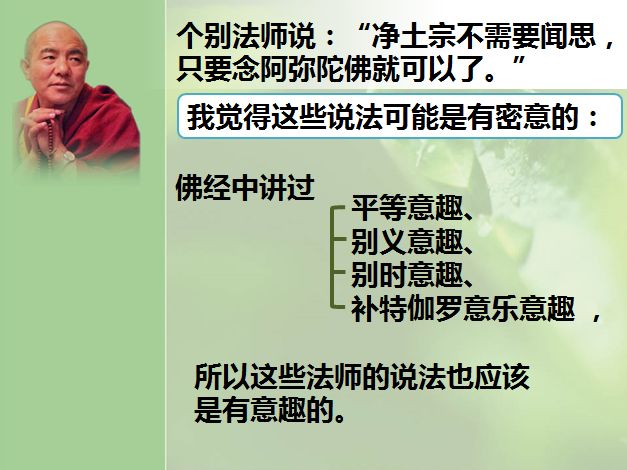 个别法师说：“净土宗不需要闻思，只要念阿弥陀佛就可以了。”

我觉得这些说法可能是有密意的：

佛经中讲过

平等意趣、
别义意趣、
别时意趣、
补特伽罗意乐意趣，

所以这些法师的说法也应该是有意趣的。